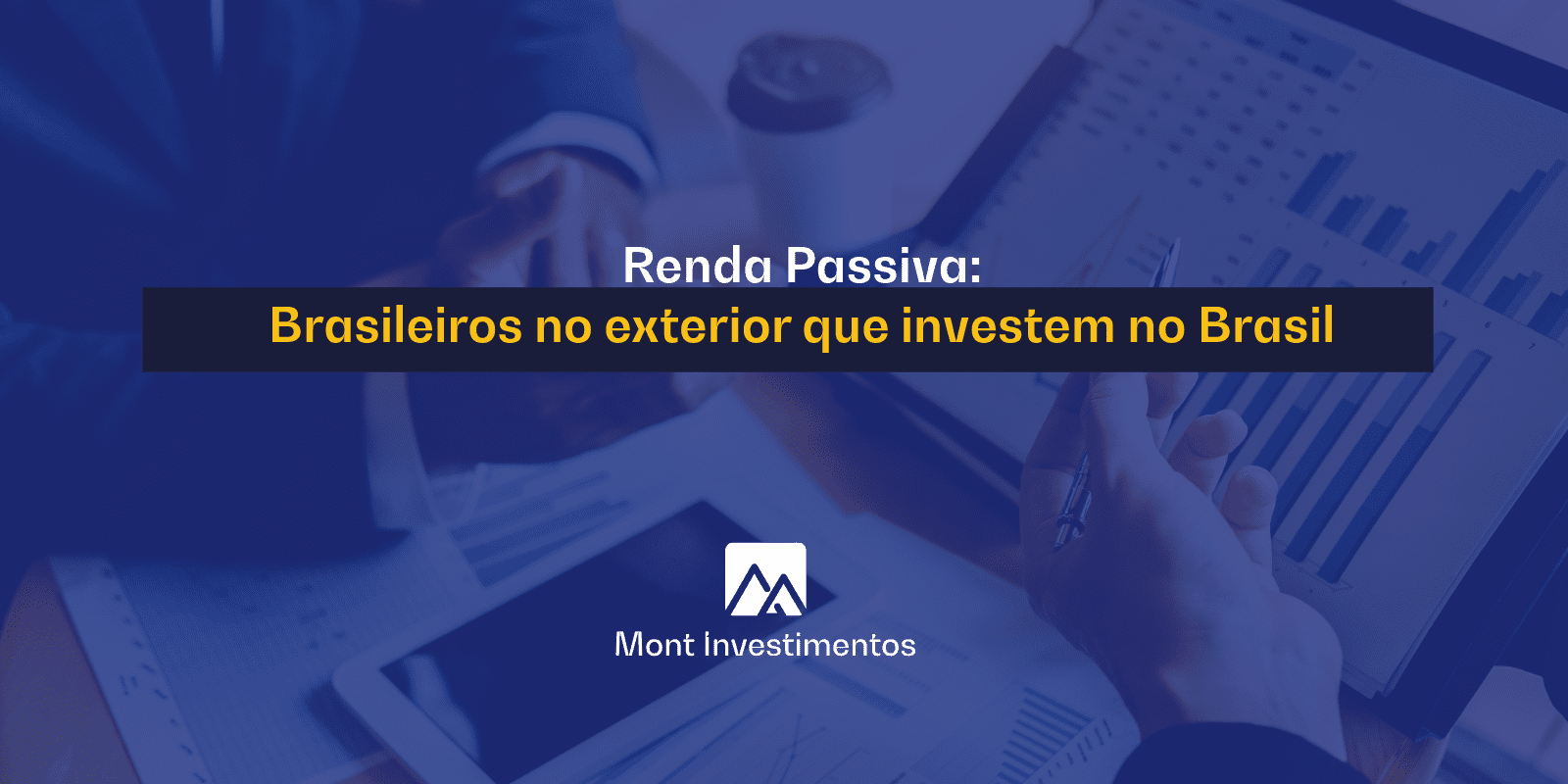 Renda Passiva:
Brasileiros no exterior que investem no Brasil

Mont Investimentos